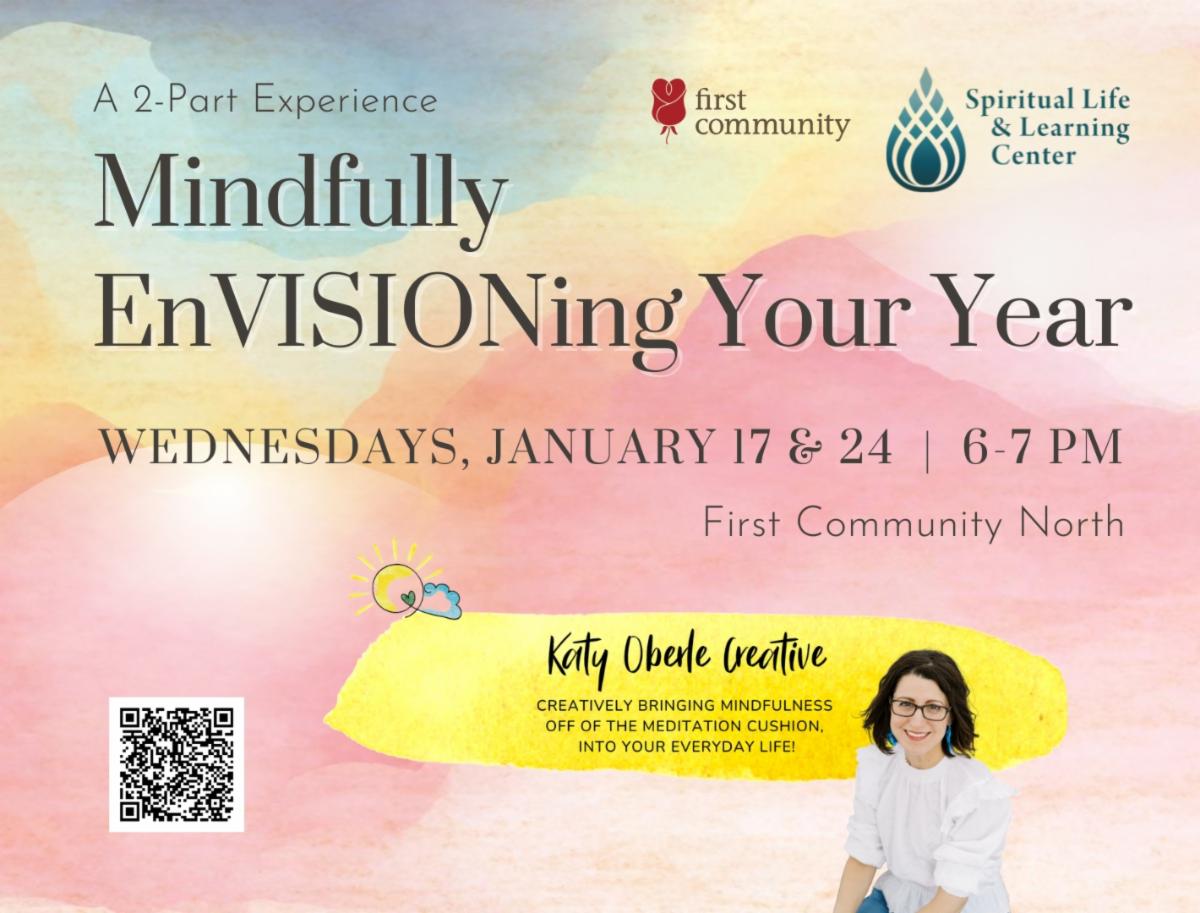 A 2-Part Experience

first community

Spiritual Life & Learning Center

Mindfully EnVISIONing Your Year

WEDNESDAYS, JANUARY 17 & 24 | 6-7 PM

First Community North

Katy Oberle Creative

CREATIVELY BRINGING MINDFULNESS OFF OF THE MEDITATION CUSHION, INTO YOUR EVERYDAY LIFE!